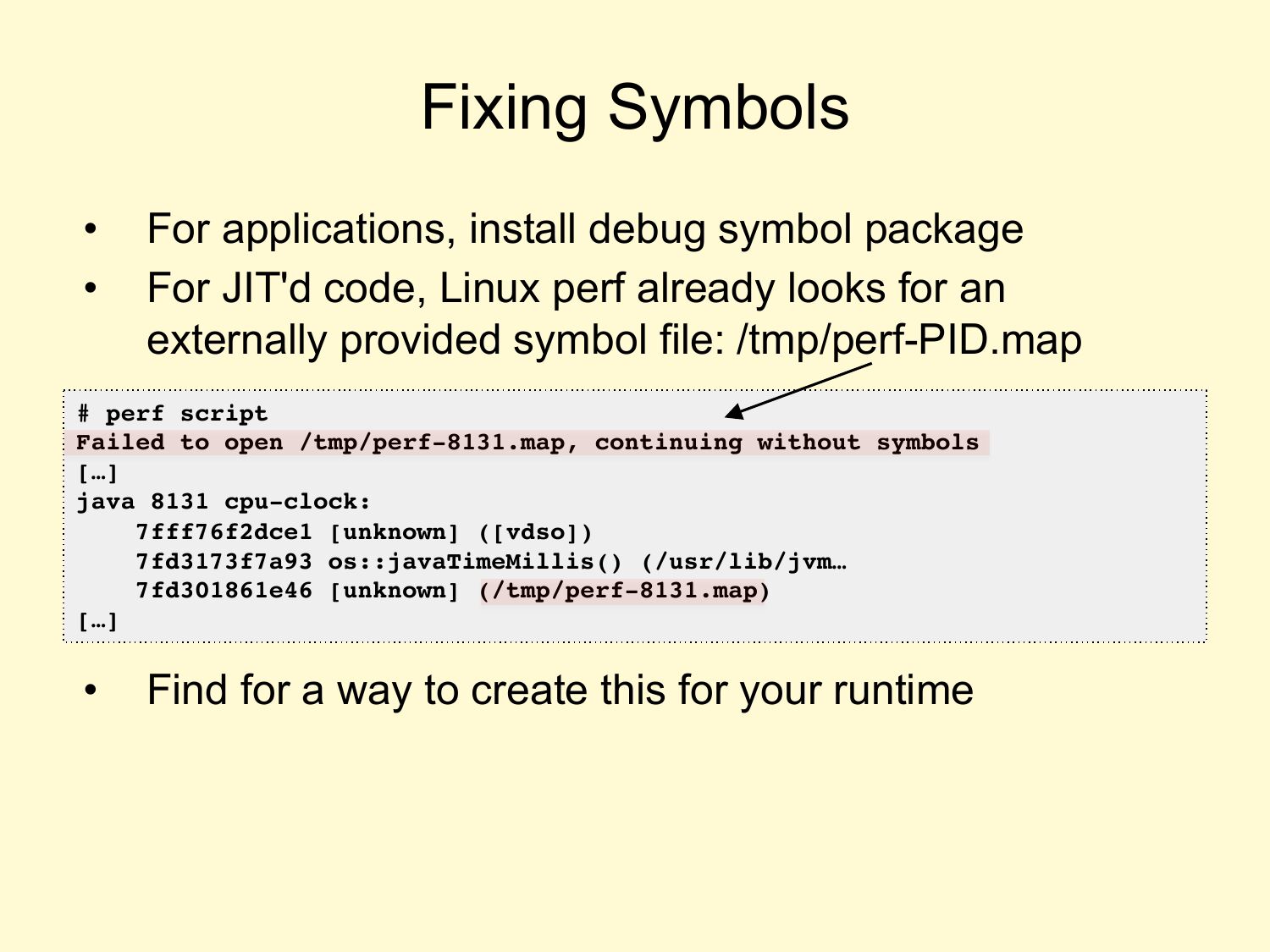 Fixing Symbols

• For applications, install debug symbol package
• For JIT'd code, Linux perf already looks for an externally provided symbol file: /tmp/perf-PID.map

# perf script
Failed to open /tmp/perf-8131.map, continuing without symbols
[…]
java 8131 cpu-clock:
    7fff76f2dce1 [unknown] ([vdso])
    7fd3173f7a93 os::javaTimeMillis() (/usr/lib/jvm…
    7fd301861e46 [unknown] (/tmp/perf-8131.map)
[…]

• Find for a way to create this for your runtime